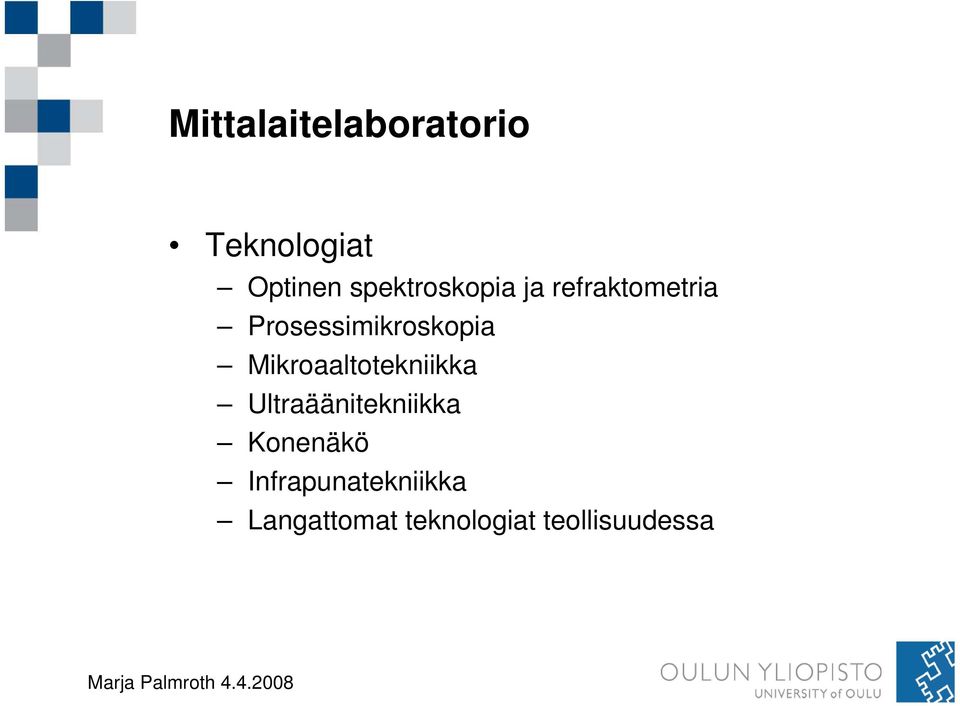 Mittalaitelaboratorio

• Teknologiat
– Optinen spektroskopia ja refraktometria
– Prosessimikroskopia
– Mikroaaltotekniikka
– Ultraäänitekniikka
– Konenäkö
– Infrapunatekniikka
– Langattomat teknologiat teollisuudessa

Marja Palmroth 4.4.2008

OULUN YLIOPISTO
UNIVERSITY of OULU